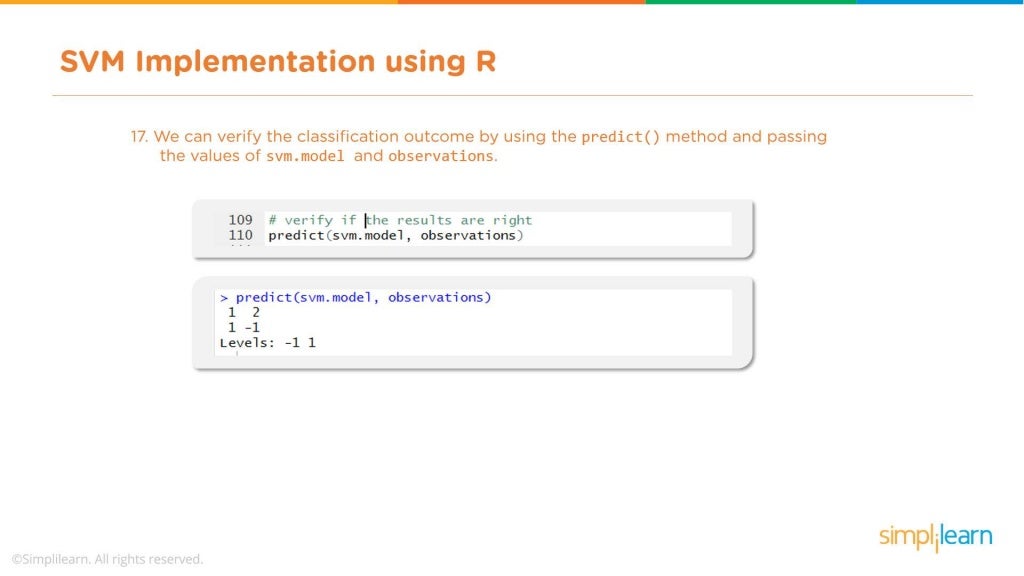 SVM Implementation using R

17. We can verify the classification outcome by using the predict() method and passing the values of svm.model and observations.

109 # verify if the results are right
110 predict(svm.model, observations)

> predict(svm.model, observations)
1 2
1 -1
Levels: -1 1

©Simplilearn. All rights reserved.

simplilearn